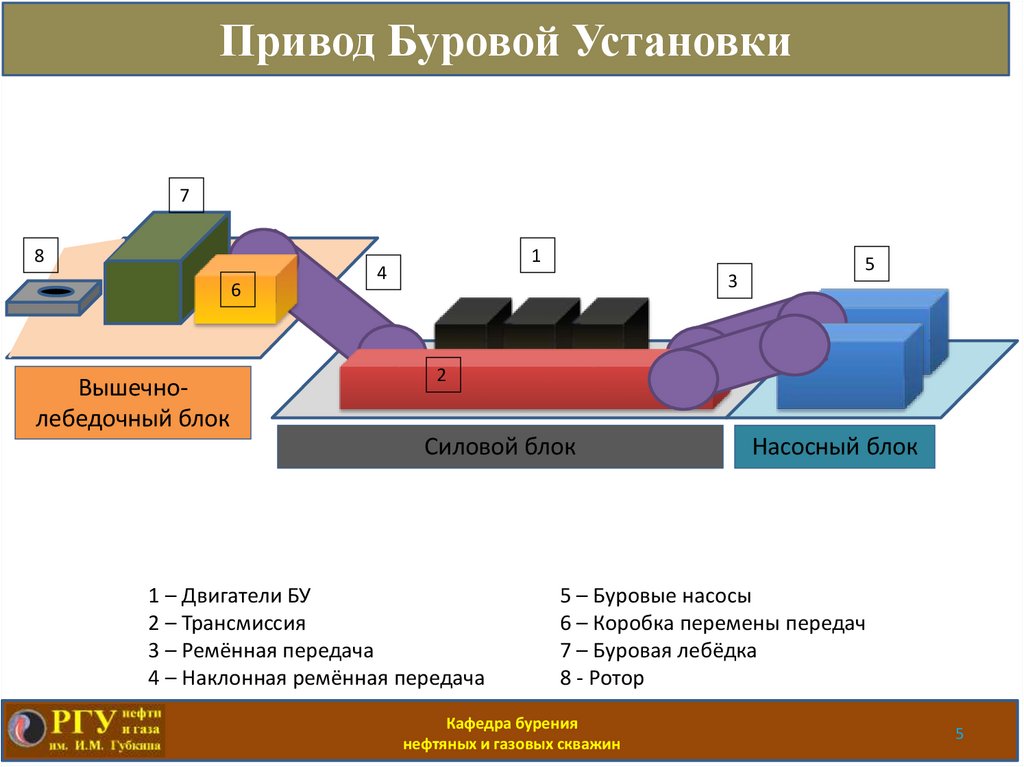 Привод Буровой Установки

7

8

6

4

1

3

5

2

Вышечно-лебедочный блок

Силовой блок

Насосный блок

1 – Двигатели БУ
2 – Трансмиссия
3 – Ремённая передача
4 – Наклонная ремённая передача

5 – Буровые насосы
6 – Коробка перемены передач
7 – Буровая лебёдка
8 - Ротор

РГУ нефти и газа им. И.М. Губкина

Кафедра бурения нефтяных и газовых скважин

5